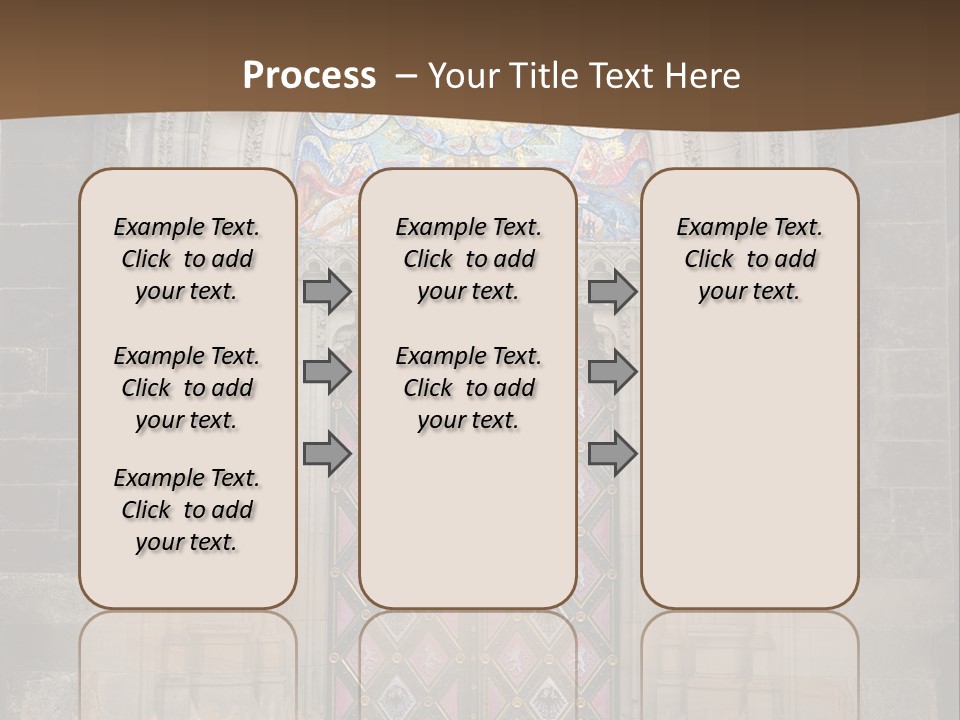 Process – Your Title Text Here

Example Text. Click to add your text.

Example Text. Click to add your text.

Example Text. Click to add your text.

Example Text. Click to add your text.

Example Text. Click to add your text.

Example Text. Click to add your text.